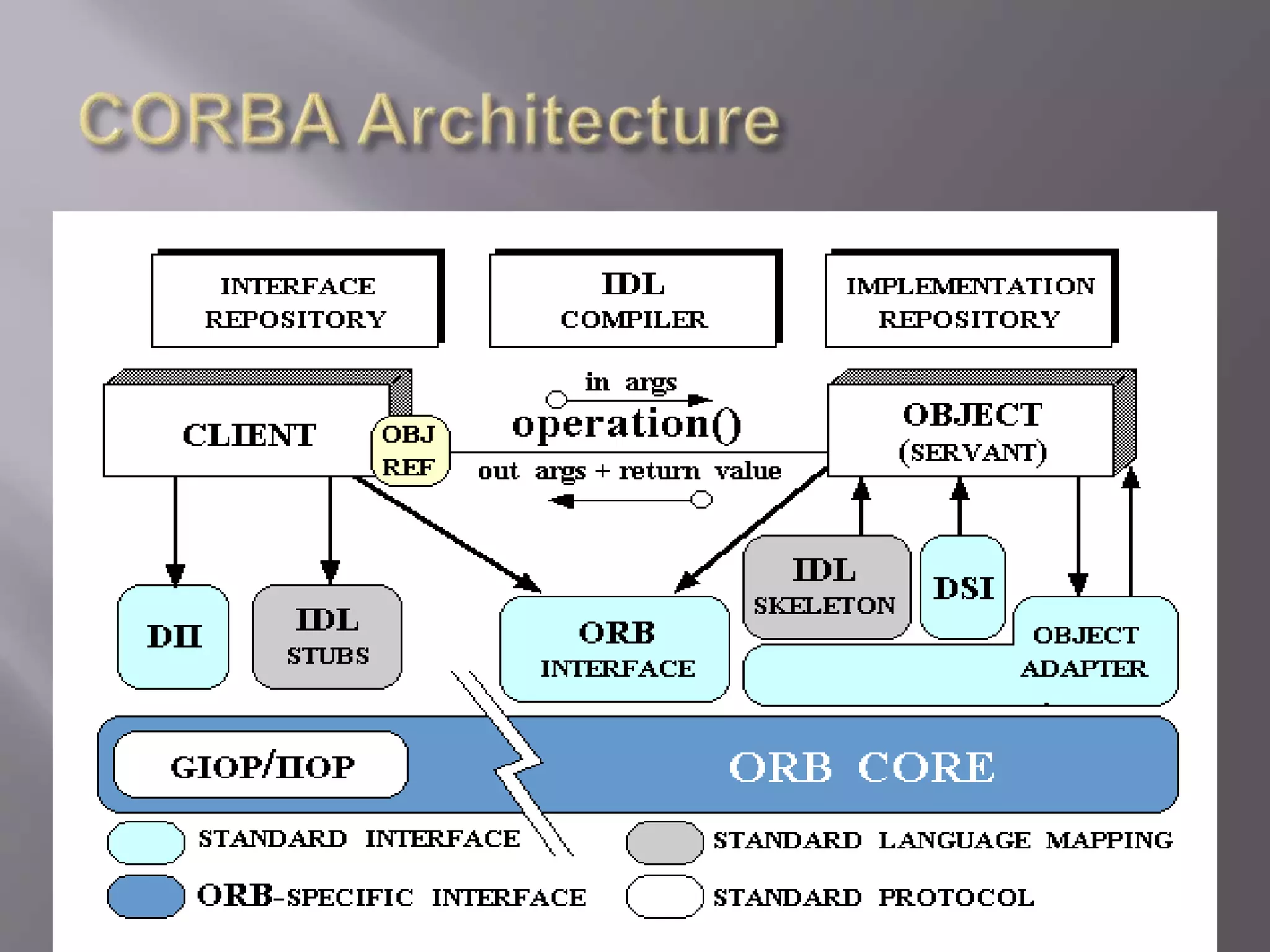 CORBA Architecture

INTERFACE REPOSITORY

IDL COMPILER

IMPLEMENTATION REPOSITORY

CLIENT

OBJ REF

in args

operation()

out args + return value

OBJECT (SERVANT)

DII

IDL STUBS

ORB INTERFACE

IDL SKELETON

DSI

OBJECT ADAPTER

GIOP/IIOP

ORB CORE

STANDARD INTERFACE

STANDARD LANGUAGE MAPPING

ORB-SPECIFIC INTERFACE

STANDARD PROTOCOL